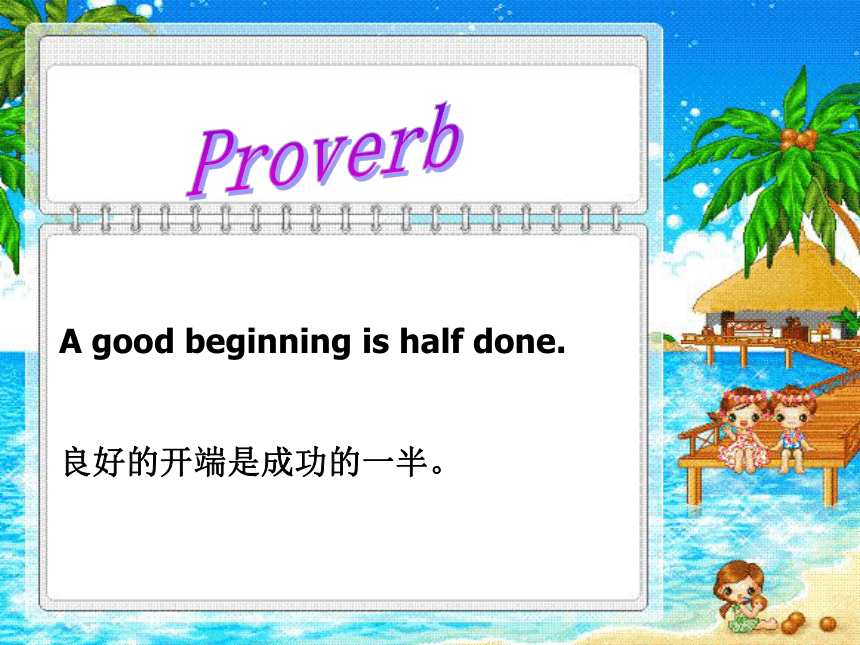 Proverb

A good beginning is half done.

良好的开端是成功的一半。